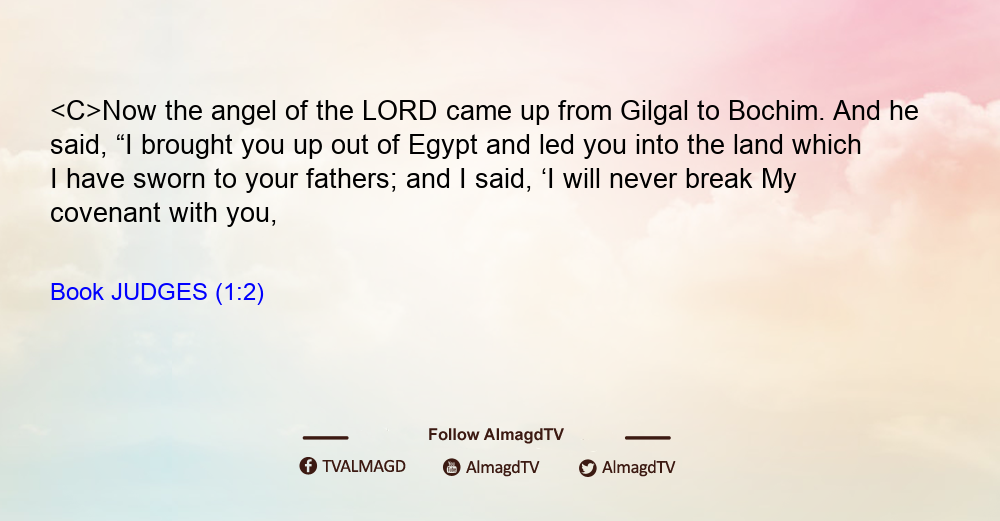 <C>Now the angel of the LORD came up from Gilgal to Bochim. And he said, “I brought you up out of Egypt and led you into the land which I have sworn to your fathers; and I said, ‘I will never break My covenant with you,

Book JUDGES (1:2)

Follow AlmagdTV

TVALMAGD AlmagdTV AlmagdTV